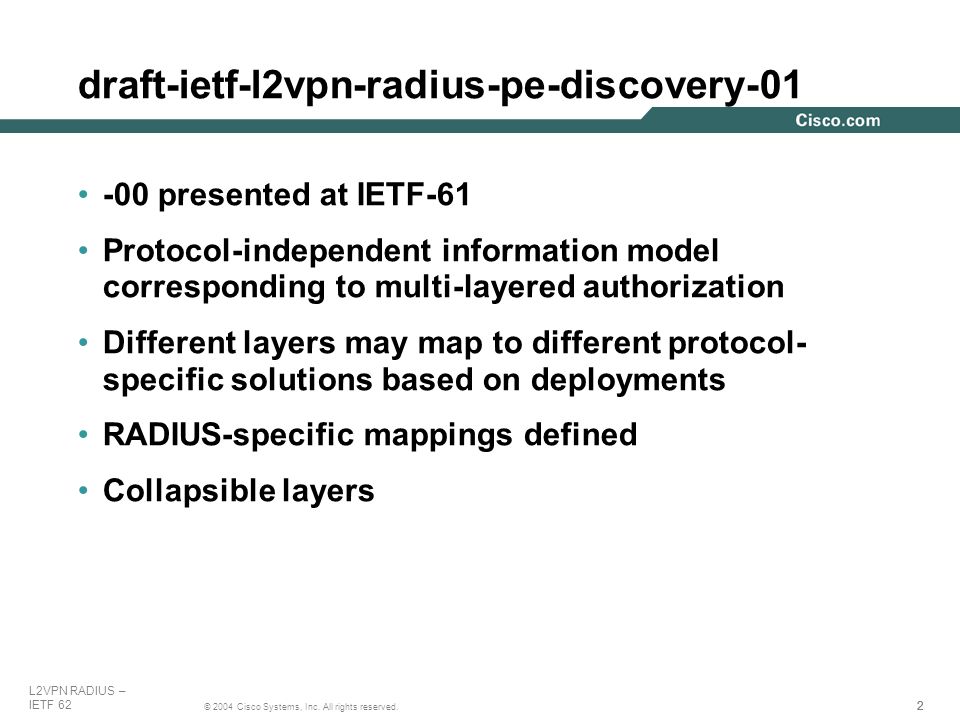 draft-ietf-l2vpn-radius-pe-discovery-01

Cisco.com

• -00 presented at IETF-61

• Protocol-independent information model corresponding to multi-layered authorization

• Different layers may map to different protocol-specific solutions based on deployments

• RADIUS-specific mappings defined

• Collapsible layers

L2VPN RADIUS – IETF 62

© 2004 Cisco Systems, Inc. All rights reserved.

2